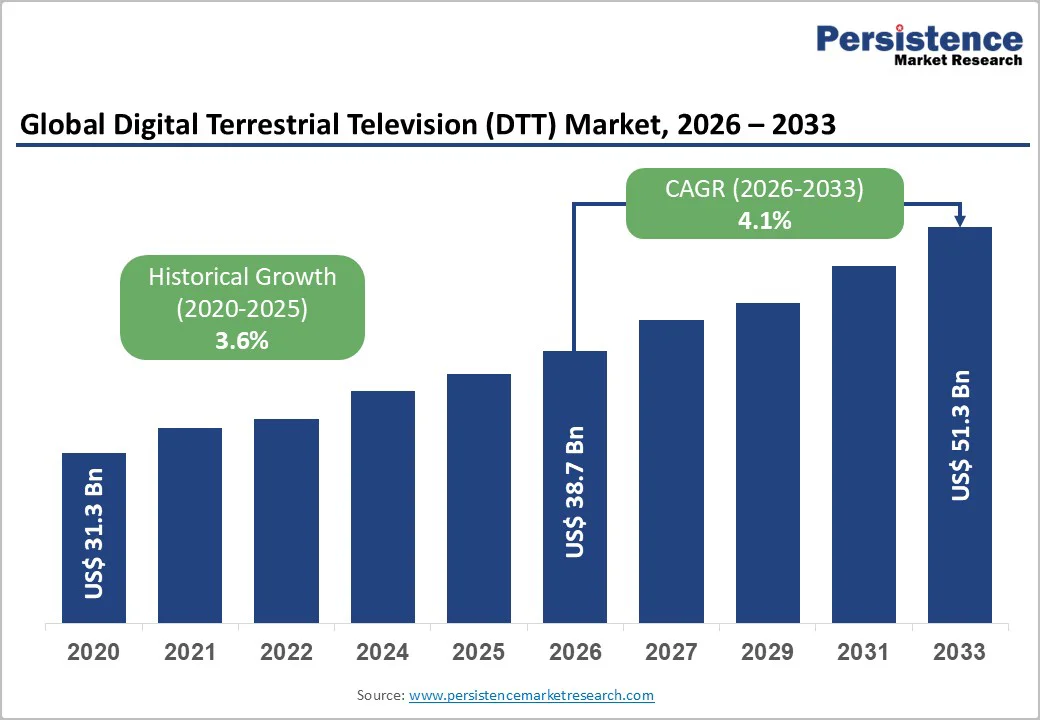 Persistence
Market Research

Global Digital Terrestrial Television (DTT) Market, 2026 – 2033

CAGR (2026-2033)
4.1%

Historical Growth
(2020-2025)
3.6%

US$ 31.3 Bn

US$ 38.7 Bn

US$ 51.3 Bn

2020 2021 2022 2024 2025 2026 2027 2029 2031 2033

Source: www.persistencemarketresearch.com